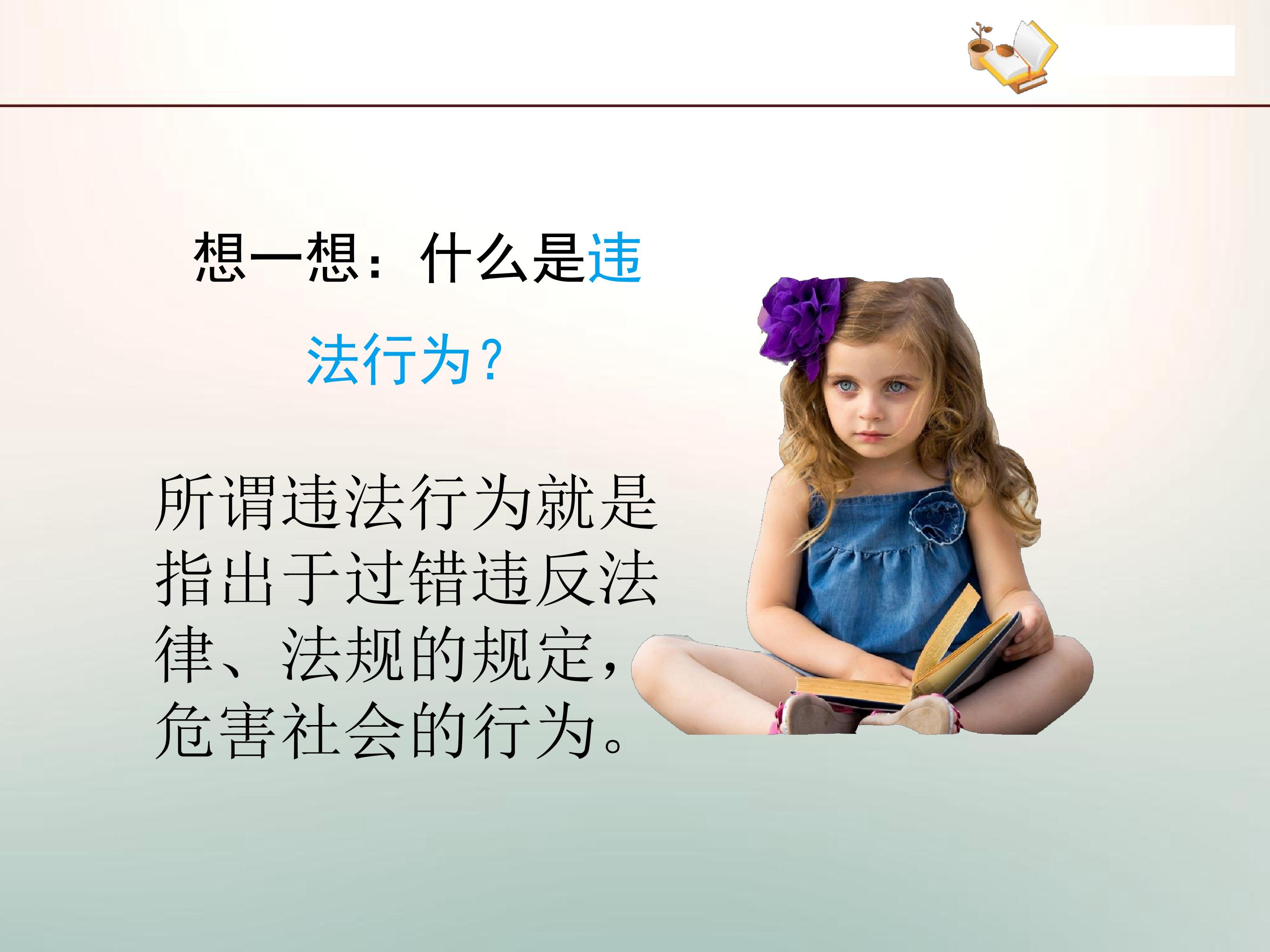 想一想：什么是违法行为？

所谓违法行为就是指出于过错违反法律、法规的规定，危害社会的行为。